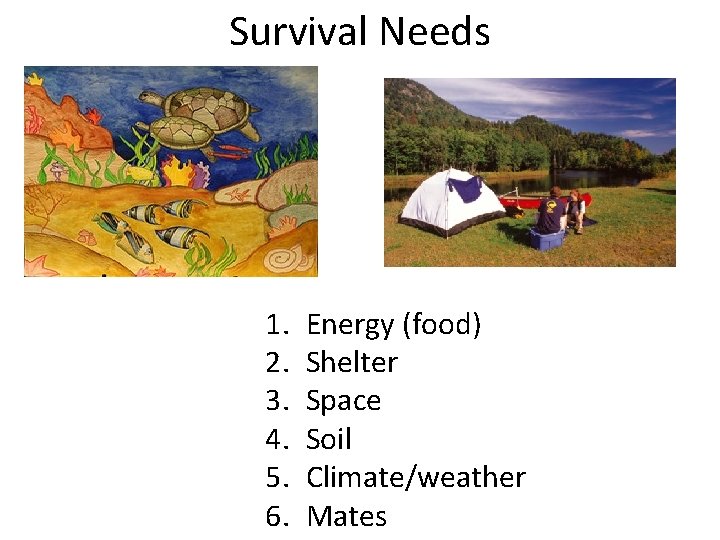 Survival Needs

1. Energy (food)
2. Shelter
3. Space
4. Soil
5. Climate/weather
6. Mates